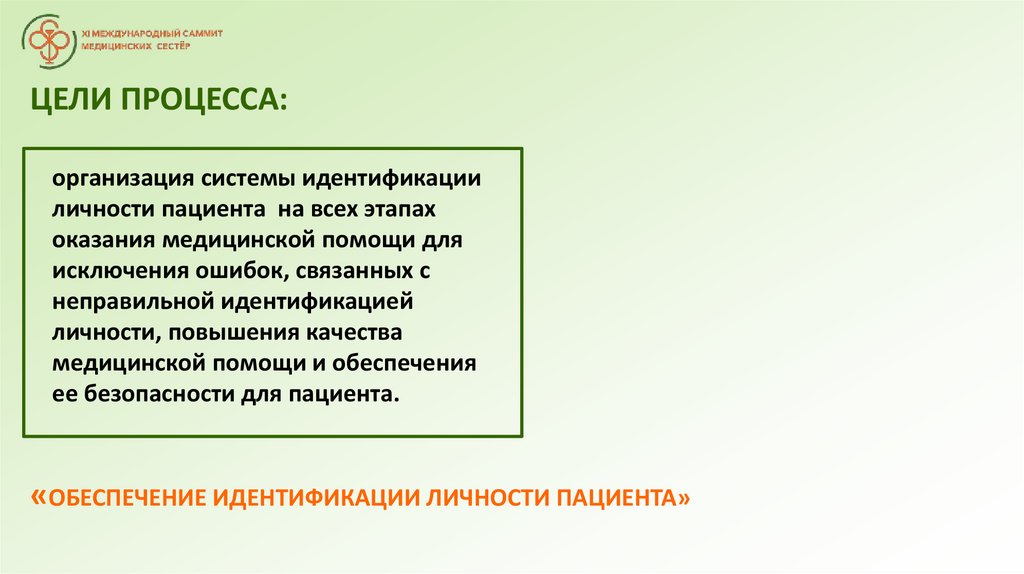 XI МЕЖДУНАРОДНЫЙ САММИТ МЕДИЦИНСКИХ СЕСТЁР

ЦЕЛИ ПРОЦЕССА:

организация системы идентификации личности пациента на всех этапах оказания медицинской помощи для исключения ошибок, связанных с неправильной идентификацией личности, повышения качества медицинской помощи и обеспечения ее безопасности для пациента.

«ОБЕСПЕЧЕНИЕ ИДЕНТИФИКАЦИИ ЛИЧНОСТИ ПАЦИЕНТА»